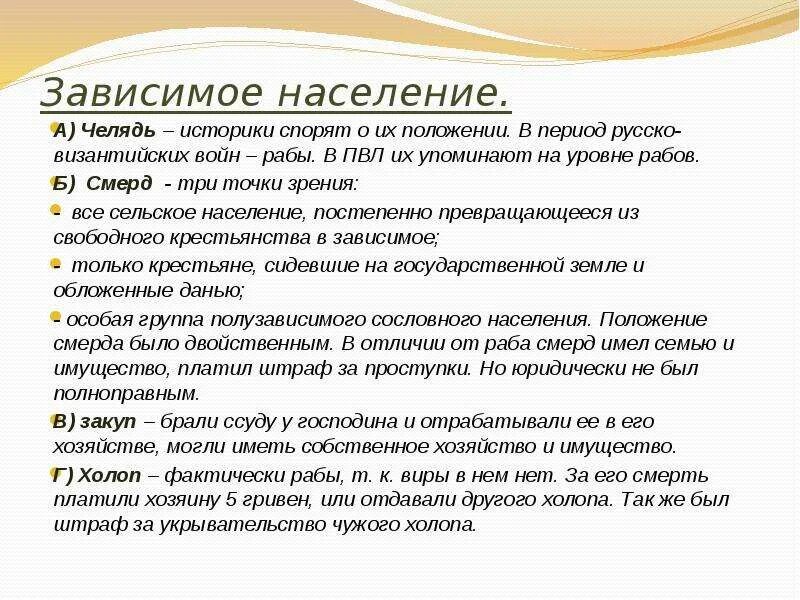 Зависимое население.

А) Челядь – историки спорят о их положении. В период русско-византийских войн – рабы. В ПВЛ их упоминают на уровне рабов.

Б) Смерд - три точки зрения:

- все сельское население, постепенно превращающееся из свободного крестьянства в зависимое;

- только крестьяне, сидевшие на государственной земле и обложенные данью;

- особая группа полузависимого сословного населения. Положение смерда было двойственным. В отличии от раба смерд имел семью и имущество, платил штраф за проступки. Но юридически не был полноправным.

В) закуп – брали ссуду у господина и отрабатывали ее в его хозяйстве, могли иметь собственное хозяйство и имущество.

Г) Холоп – фактически рабы, т. к. виры в нем нет. За его смерть платили хозяину 5 гривен, или отдавали другого холопа. Так же был штраф за укрывательство чужого холопа.